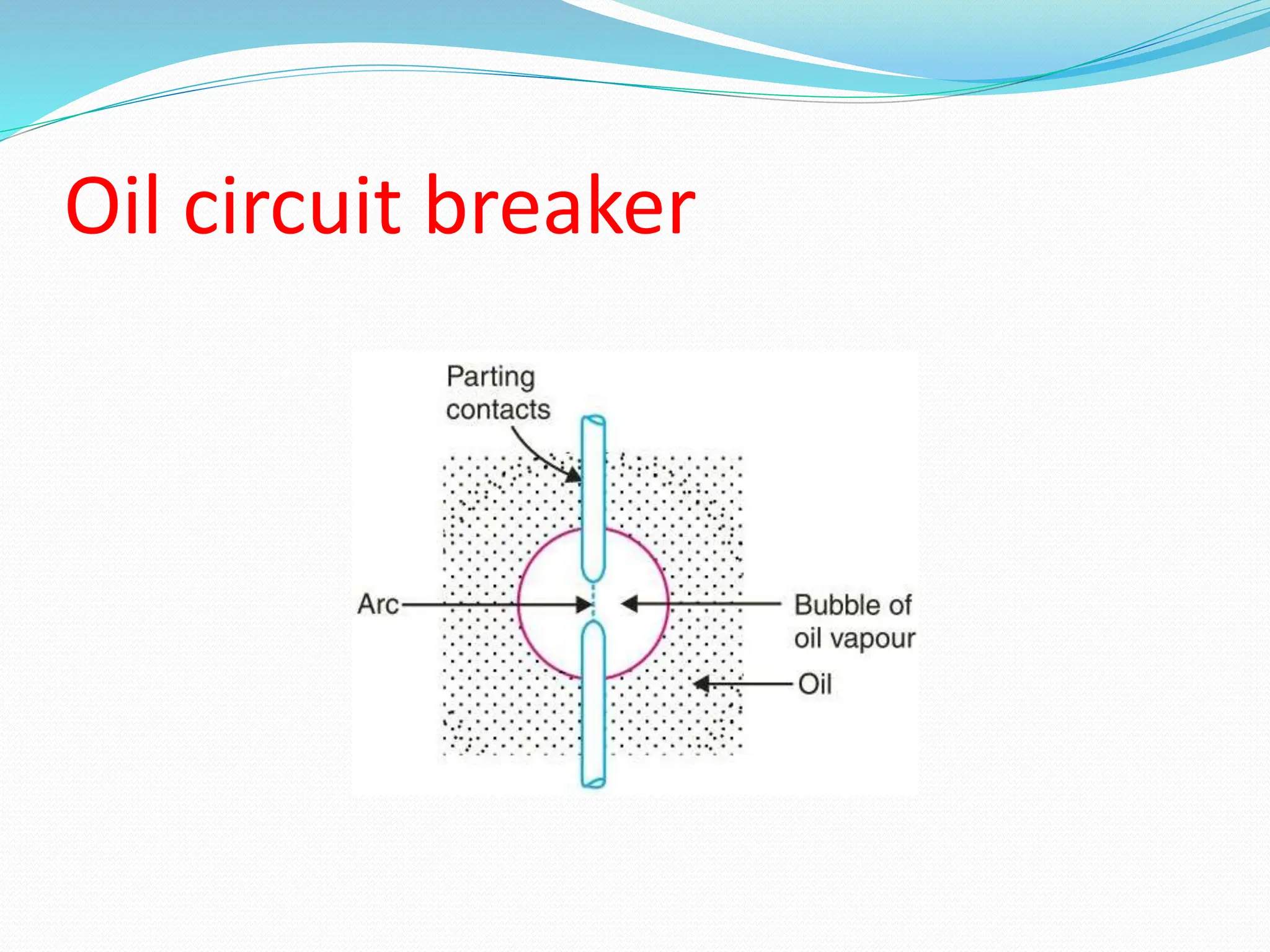 Oil circuit breaker

Parting contacts

Arc

Bubble of oil vapour

Oil